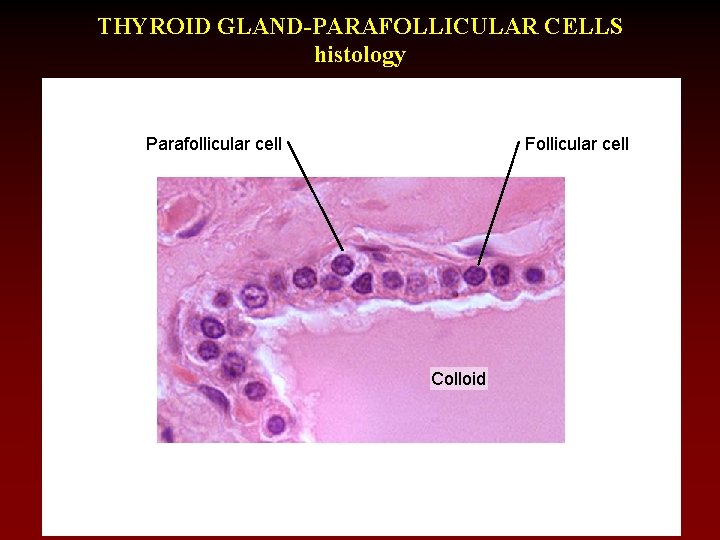 THYROID GLAND-PARAFOLLICULAR CELLS
histology

Parafollicular cell

Follicular cell

Colloid